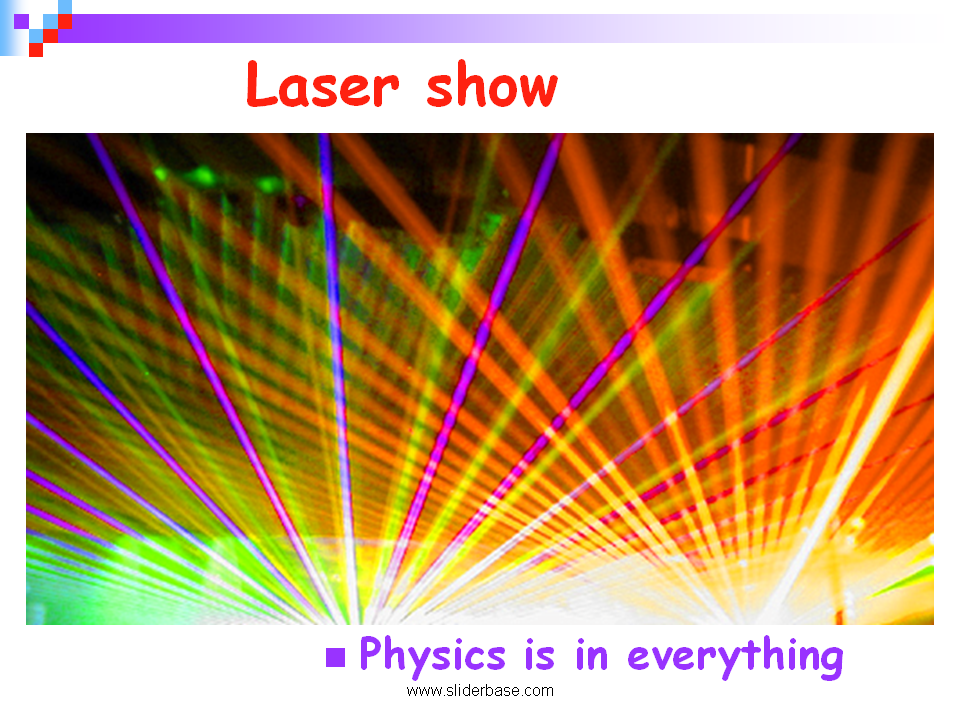 Laser show

Physics is in everything

www.sliderbase.com